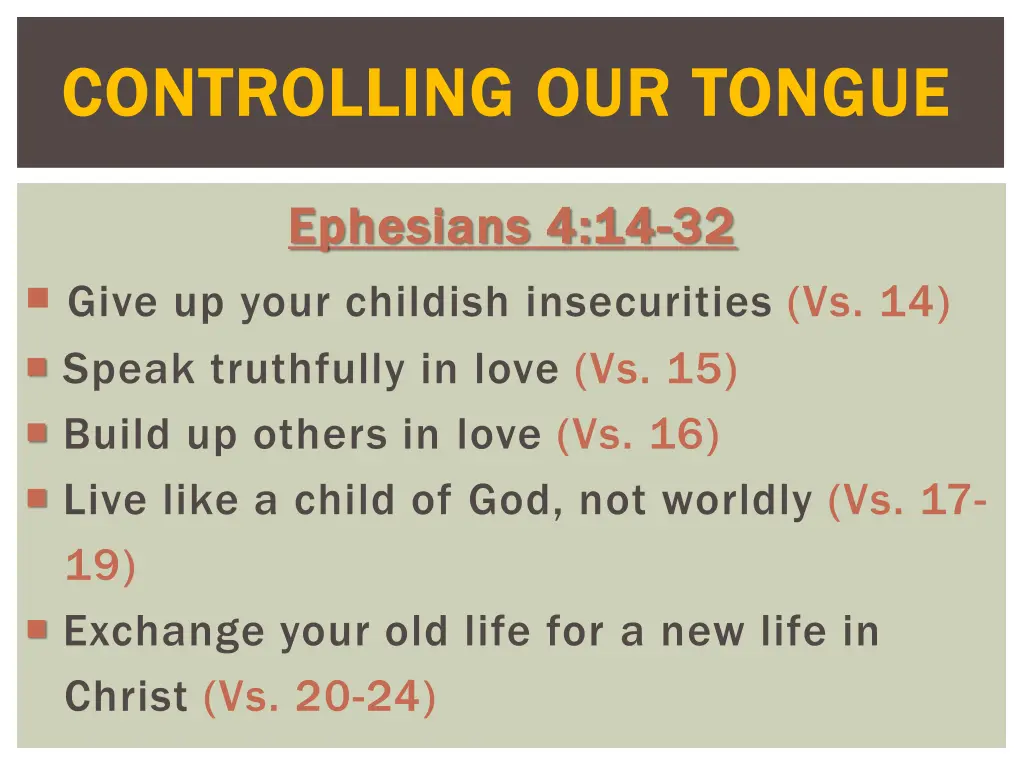 CONTROLLING OUR TONGUE

Ephesians 4:14-32

- Give up your childish insecurities (Vs. 14)
- Speak truthfully in love (Vs. 15)
- Build up others in love (Vs. 16)
- Live like a child of God, not worldly (Vs. 17-19)
- Exchange your old life for a new life in Christ (Vs. 20-24)